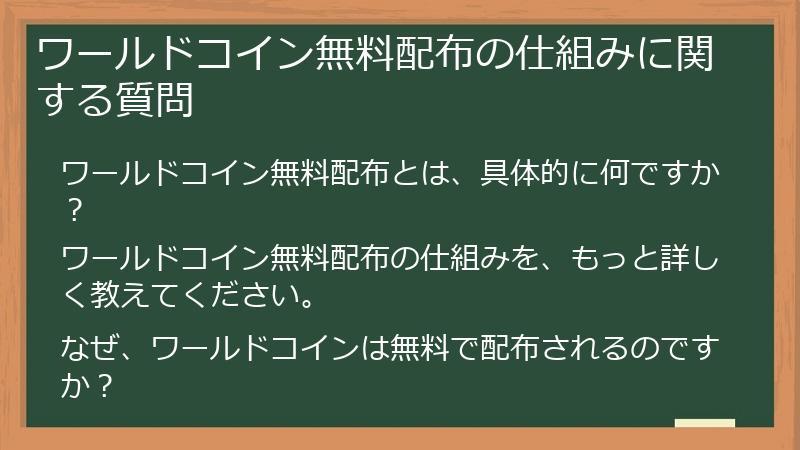 ワールドコイン無料配布の仕組みに関する質問

ワールドコイン無料配布とは、具体的に何ですか？

ワールドコイン無料配布の仕組みを、もっと詳しく教えてください。

なぜ、ワールドコインは無料で配布されるのですか？